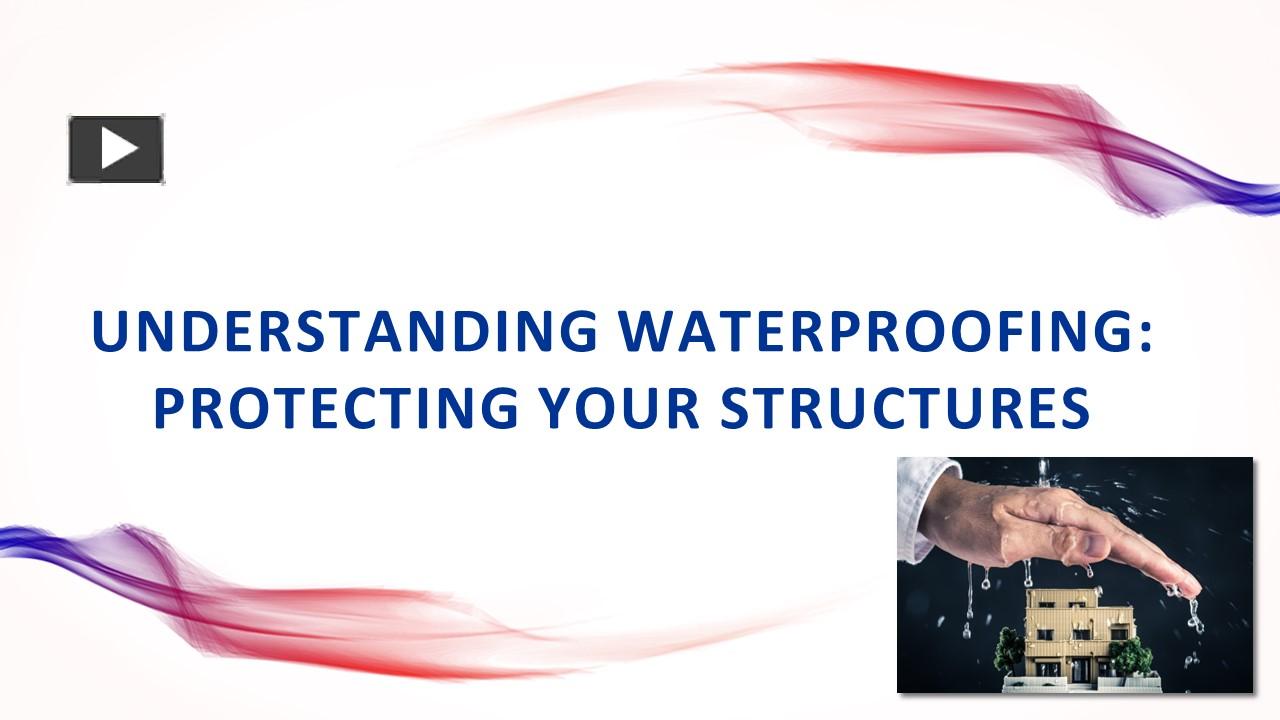 UNDERSTANDING WATERPROOFING: PROTECTING YOUR STRUCTURES